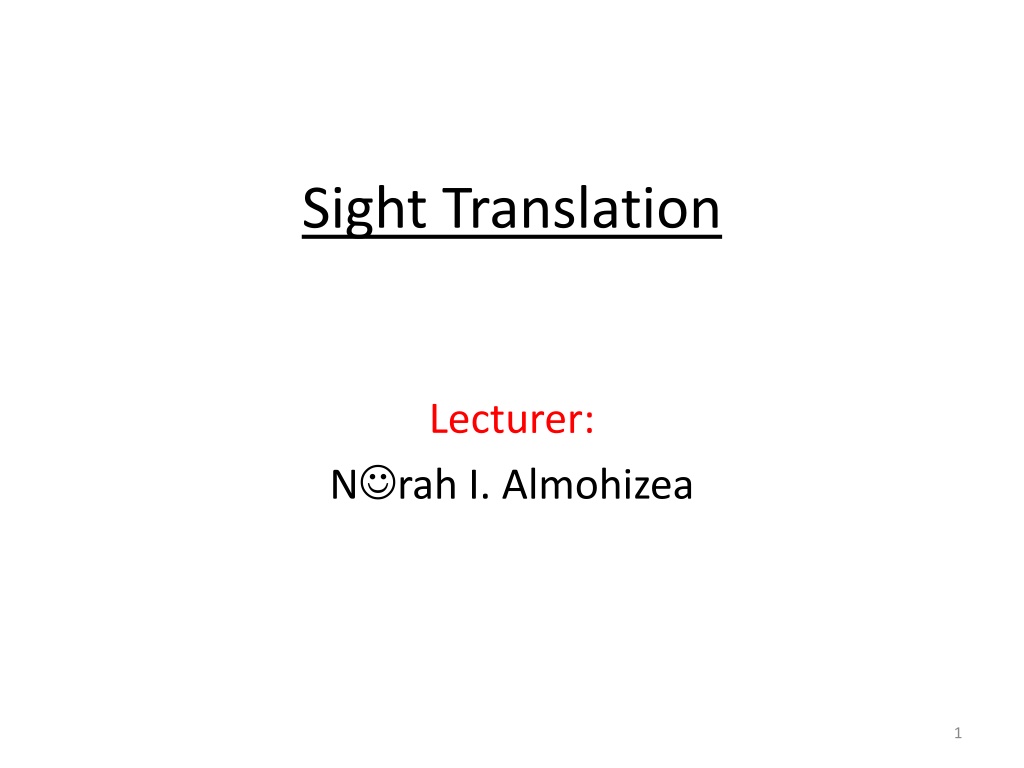 Sight Translation

Lecturer:
N☺rah I. Almohizea

1